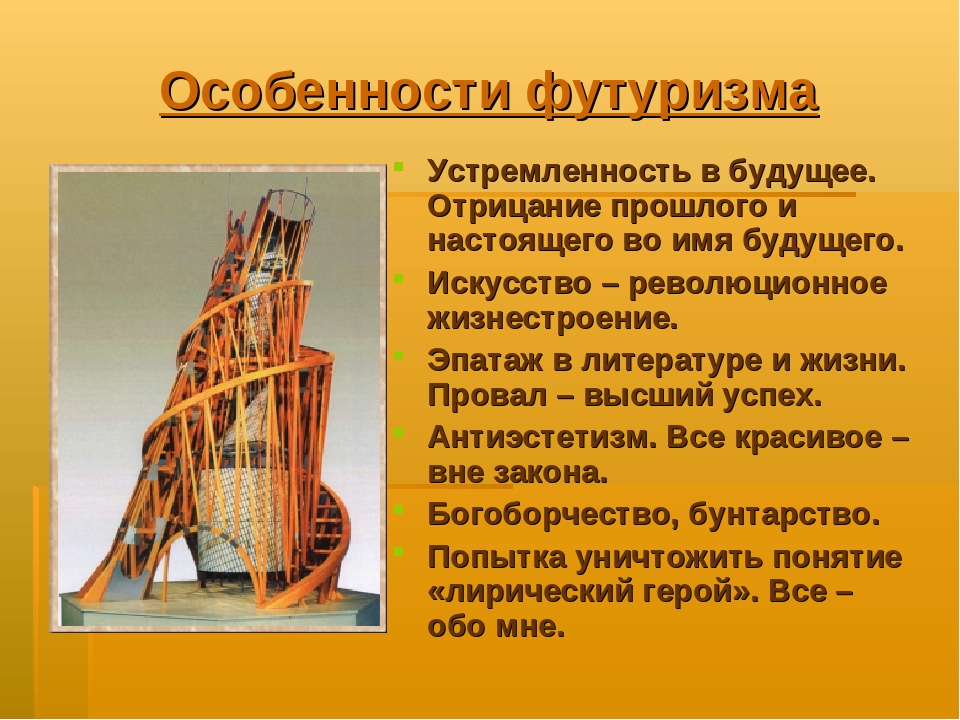 Особенности футуризма

Устремленность в будущее. Отрицание прошлого и настоящего во имя будущего.

Искусство – революционное жизнестроение.

Эпатаж в литературе и жизни. Провал – высший успех.

Антиэстетизм. Все красивое – вне закона.

Богоборчество, бунтарство.

Попытка уничтожить понятие «лирический герой». Все – обо мне.